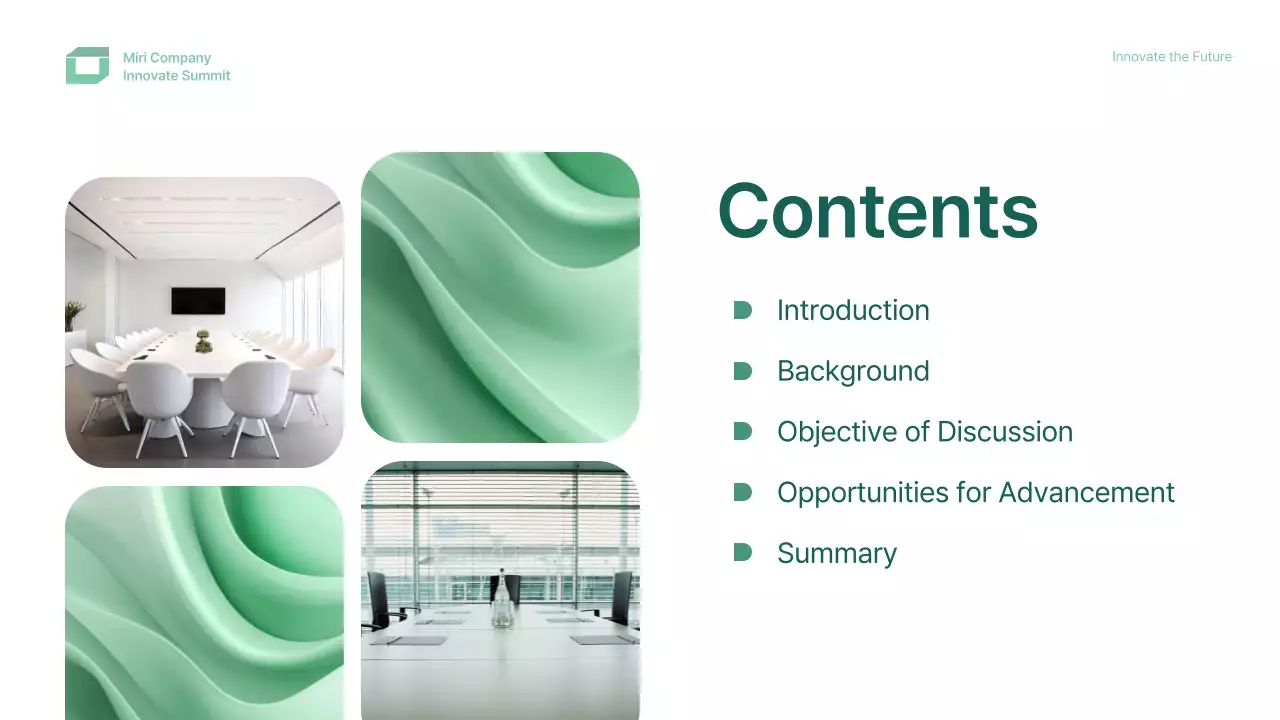 Miri Company
Innovate Summit

Innovate the Future

Contents

Introduction

Background

Objective of Discussion

Opportunities for Advancement

Summary